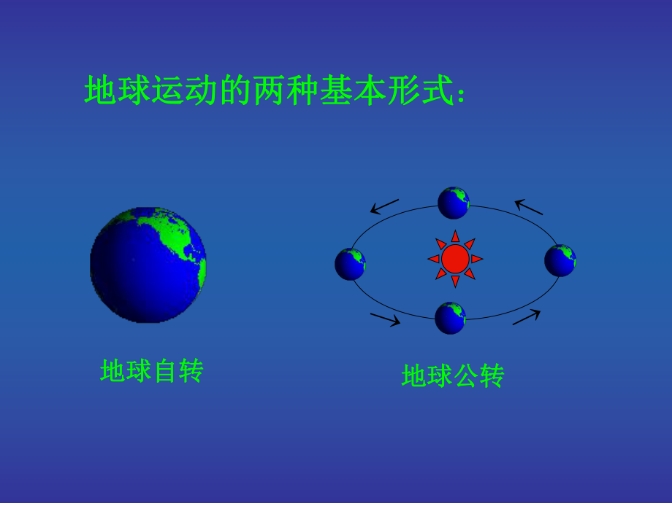 地球运动的两种基本形式:

地球自转

地球公转